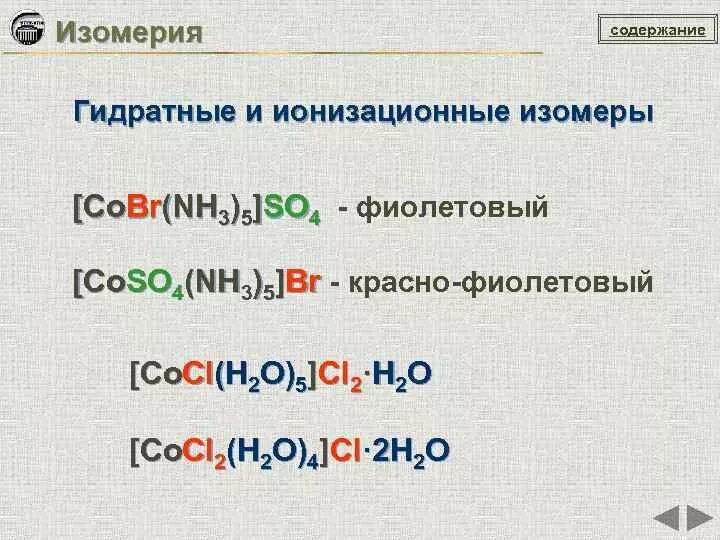 Изомерия

содержание

Гидратные и ионизационные изомеры

$[CoBr(NH_3)_5]SO_4$ - фиолетовый

$[CoSO_4(NH_3)_5]Br$ - красно-фиолетовый

$[CoCl(H_2O)_5]Cl_2 \cdot H_2O$

$[CoCl_2(H_2O)_4]Cl \cdot 2H_2O$